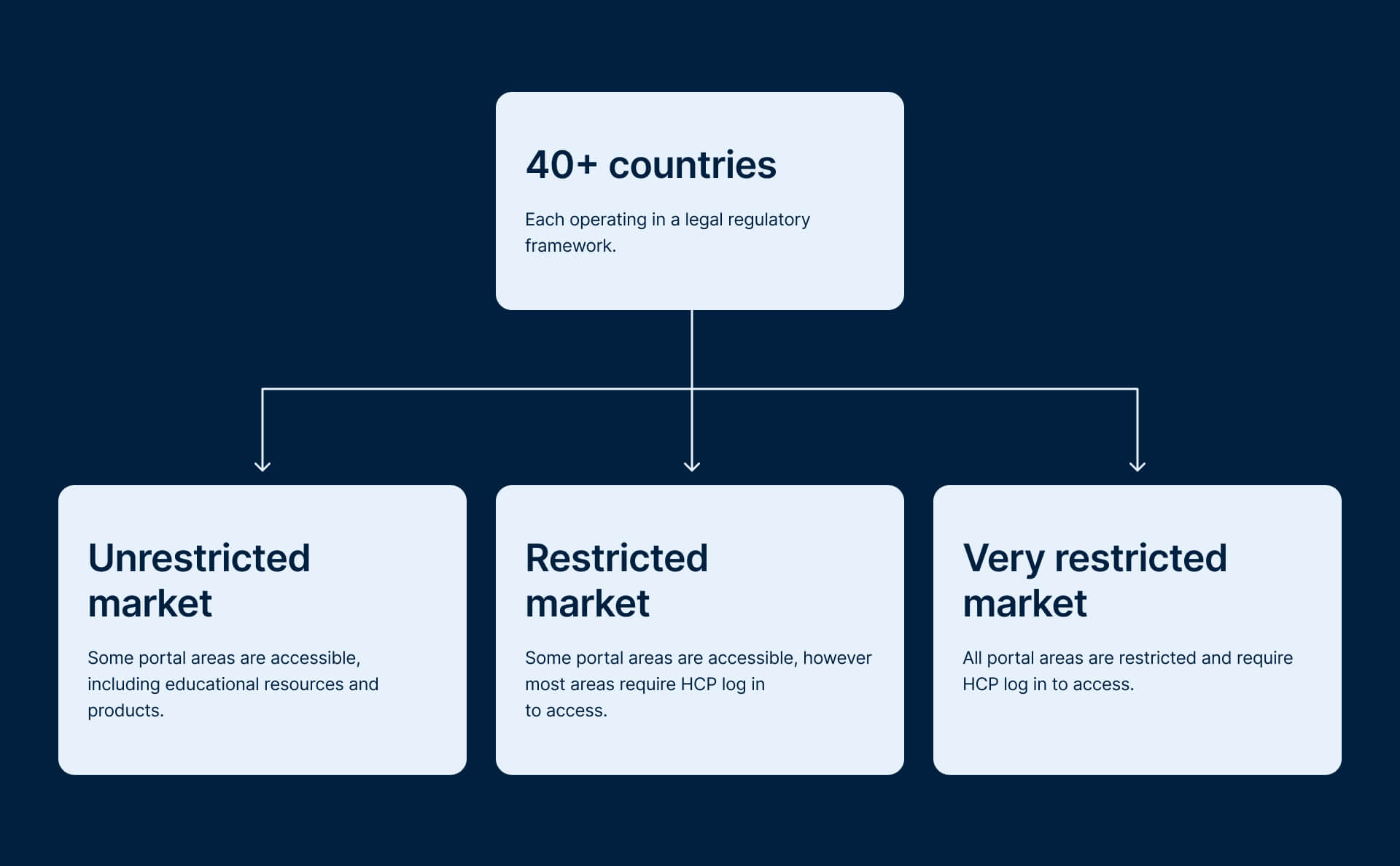 40+ countries

Each operating in a legal regulatory framework.

Unrestricted market

Some portal areas are accessible, including educational resources and products.

Restricted market

Some portal areas are accessible, however most areas require HCP log in to access.

Very restricted market

All portal areas are restricted and require HCP log in to access.